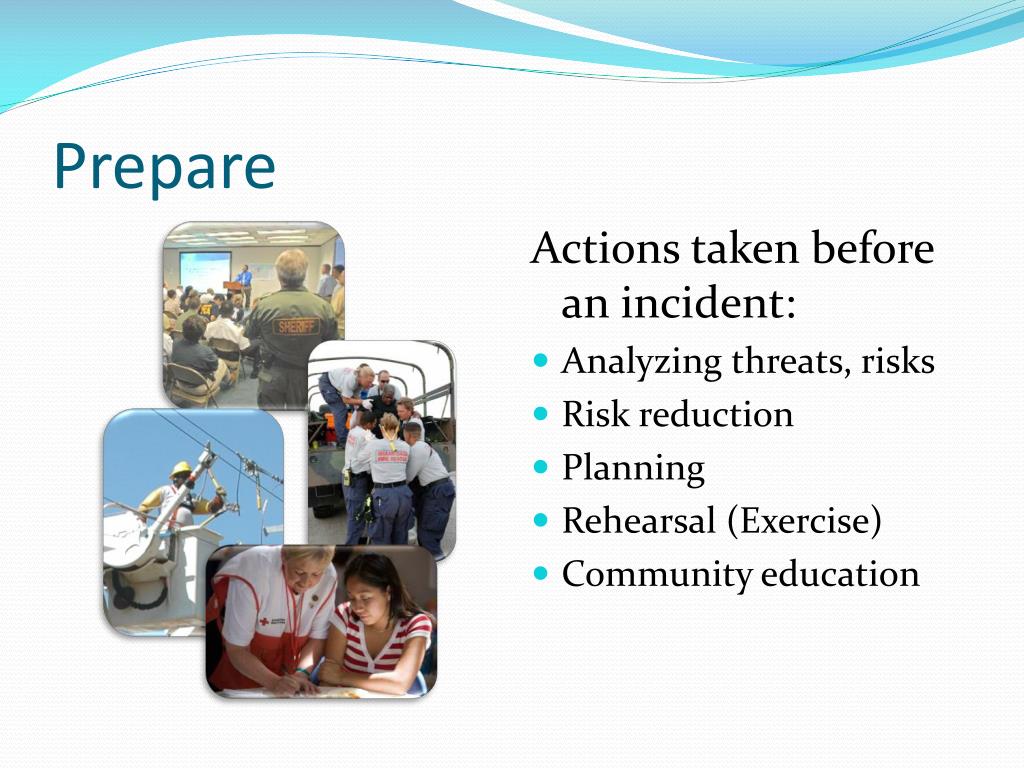 Prepare

SHERIFF

Actions taken before an incident:

- Analyzing threats, risks
- Risk reduction
- Planning
- Rehearsal (Exercise)
- Community education